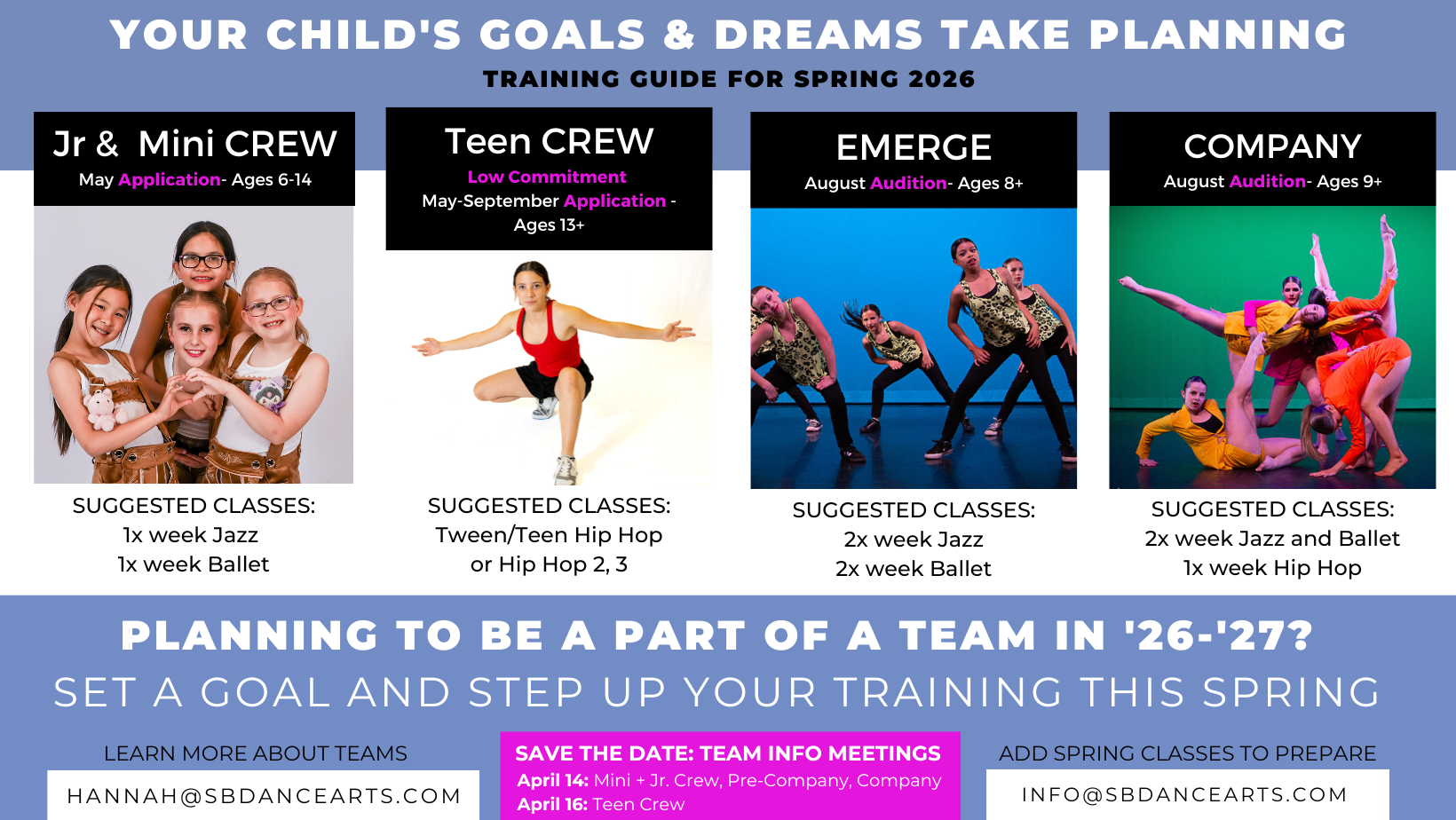 YOUR CHILD'S GOALS & DREAMS TAKE PLANNING

TRAINING GUIDE FOR SPRING 2026

Jr & Mini CREW
May Application- Ages 6-14

SUGGESTED CLASSES:
1x week Jazz
1x week Ballet

Teen CREW
Low Commitment
May-September Application - Ages 13+

SUGGESTED CLASSES:
Tween/Teen Hip Hop
or Hip Hop 2, 3

EMERGE
August Audition- Ages 8+

SUGGESTED CLASSES:
2x week Jazz
2x week Ballet

COMPANY
August Audition- Ages 9+

SUGGESTED CLASSES:
2x week Jazz and Ballet
1x week Hip Hop

PLANNING TO BE A PART OF A TEAM IN '26-'27?

SET A GOAL AND STEP UP YOUR TRAINING THIS SPRING

LEARN MORE ABOUT TEAMS
HANNAH@SBDANCEARTS.COM

SAVE THE DATE: TEAM INFO MEETINGS
April 14: Mini + Jr. Crew, Pre-Company, Company
April 16: Teen Crew

ADD SPRING CLASSES TO PREPARE
INFO@SBDANCEARTS.COM